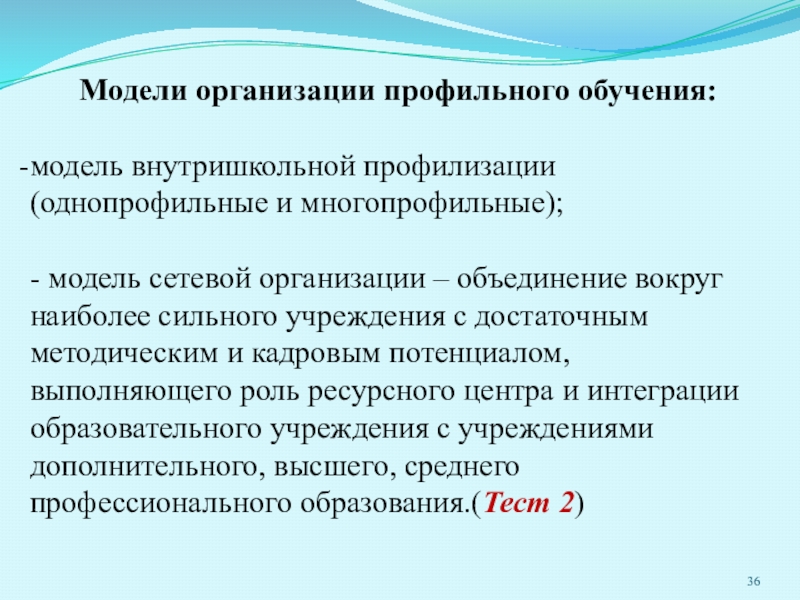 Модели организации профильного обучения:

-модель внутришкольной профилизации (однопрофильные и многопрофильные);

- модель сетевой организации – объединение вокруг наиболее сильного учреждения с достаточным методическим и кадровым потенциалом, выполняющего роль ресурсного центра и интеграции образовательного учреждения с учреждениями дополнительного, высшего, среднего профессионального образования.(Тест 2)

36